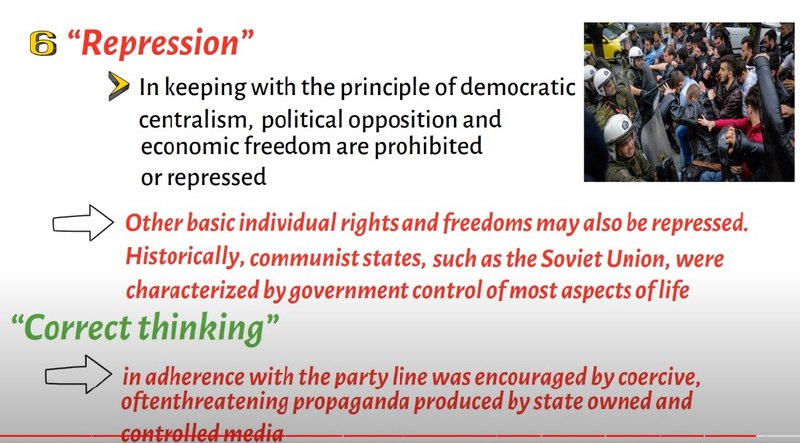 6 "Repression"

In keeping with the principle of democratic centralism, political opposition and economic freedom are prohibited or repressed

Other basic individual rights and freedoms may also be repressed. Historically, communist states, such as the Soviet Union, were characterized by government control of most aspects of life

"Correct thinking"

in adherence with the party line was encouraged by coercive, oftenthreatening propaganda produced by state owned and controlled media